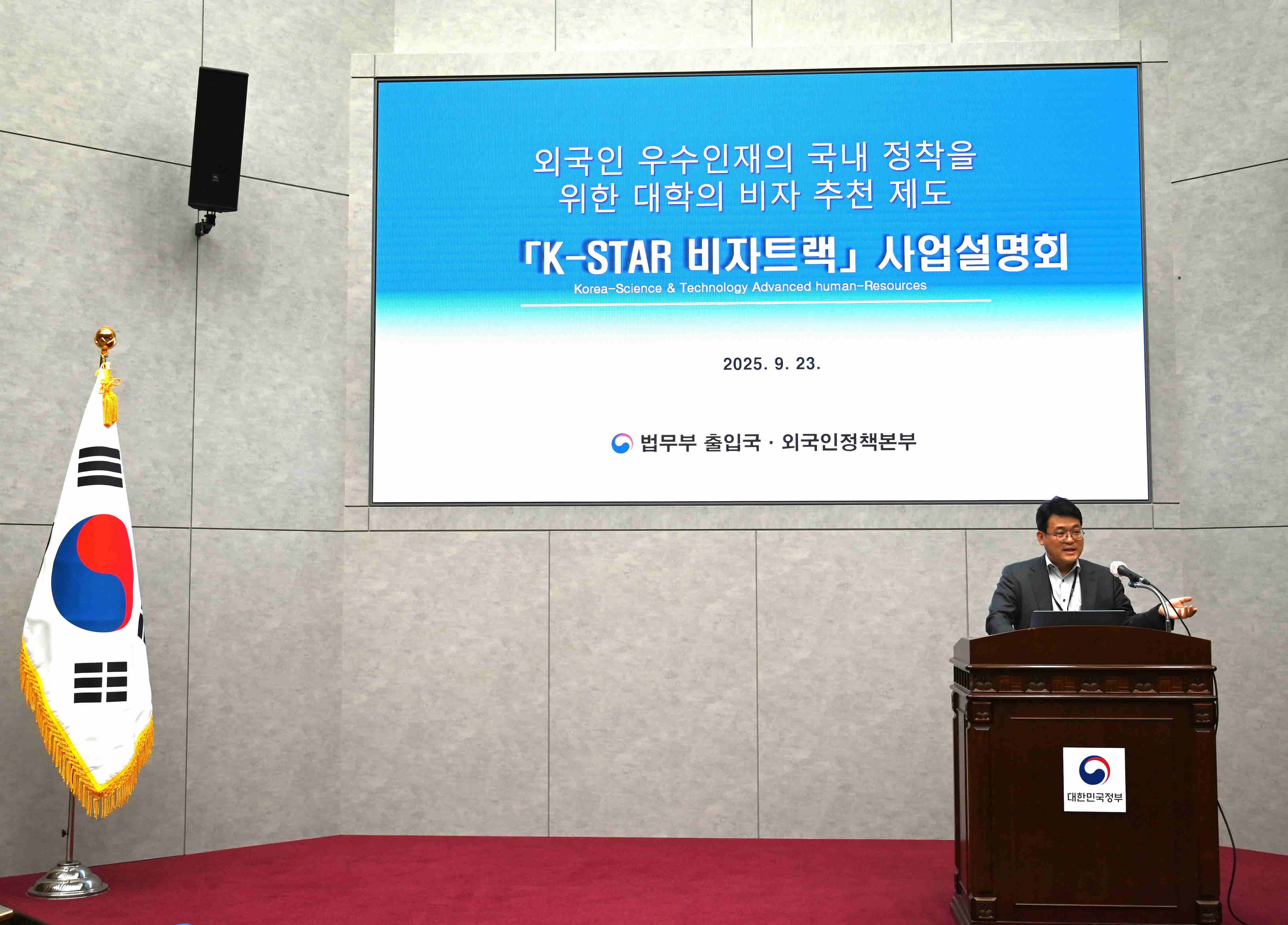 외국인 우수인재의 국내 정착을 위한 대학의 비자 추천 제도

「K-STAR 비자트랙」 사업설명회

Korea-Science & Technology Advanced human-Resources

2025. 9. 23.

법무부 출입국 · 외국인정책본부

대한민국정부